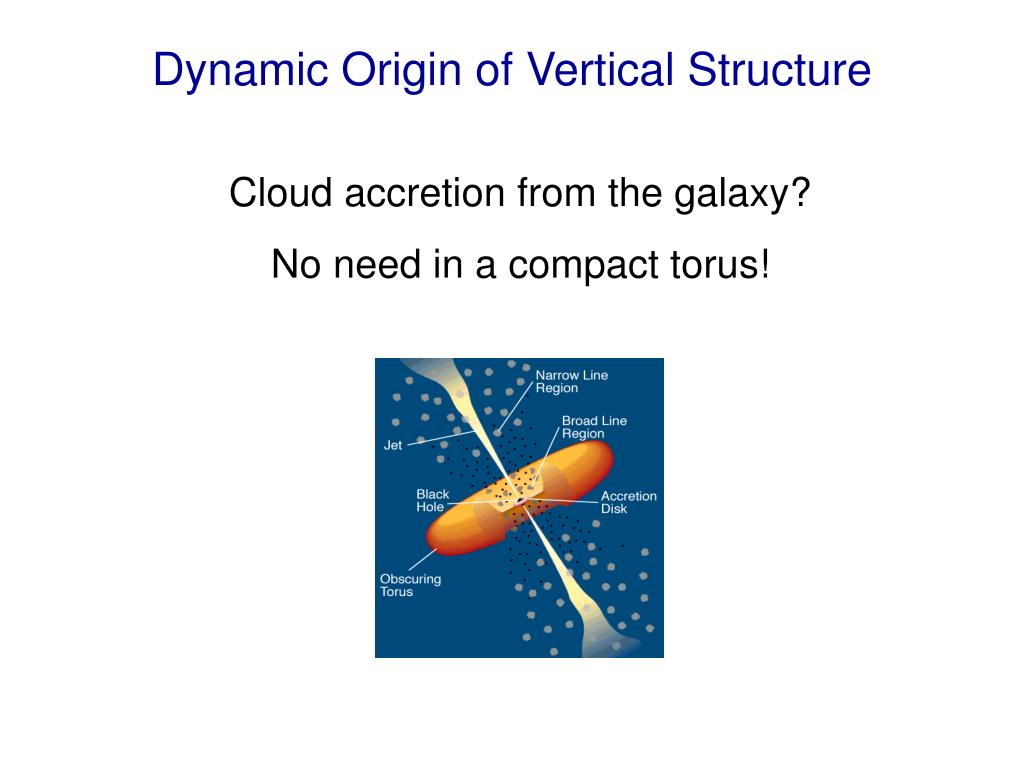 Dynamic Origin of Vertical Structure

Cloud accretion from the galaxy?

No need in a compact torus!

Narrow Line Region

Broad Line Region

Jet

Black Hole

Accretion Disk

Obscuring Torus